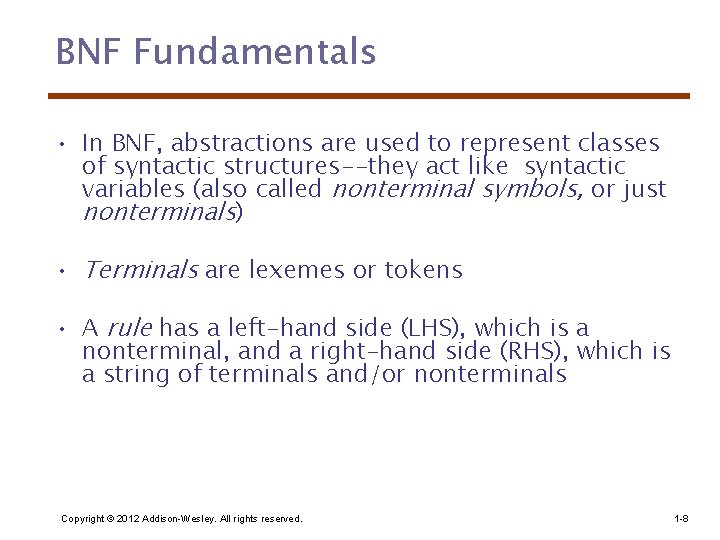 BNF Fundamentals

• In BNF, abstractions are used to represent classes of syntactic structures--they act like syntactic variables (also called nonterminal symbols, or just nonterminals)

• Terminals are lexemes or tokens

• A rule has a left-hand side (LHS), which is a nonterminal, and a right-hand side (RHS), which is a string of terminals and/or nonterminals

Copyright © 2012 Addison-Wesley. All rights reserved.

1-8